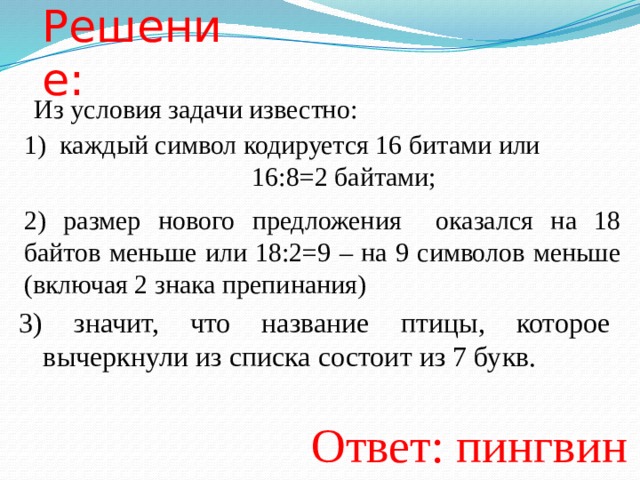 Решение:

Из условия задачи известно:

1) каждый символ кодируется 16 битами или 16:8=2 байтами;

2) размер нового предложения оказался на 18 байтов меньше или 18:2=9 – на 9 символов меньше (включая 2 знака препинания)

3) значит, что название птицы, которое вычеркнули из списка состоит из 7 букв.

Ответ: пингвин